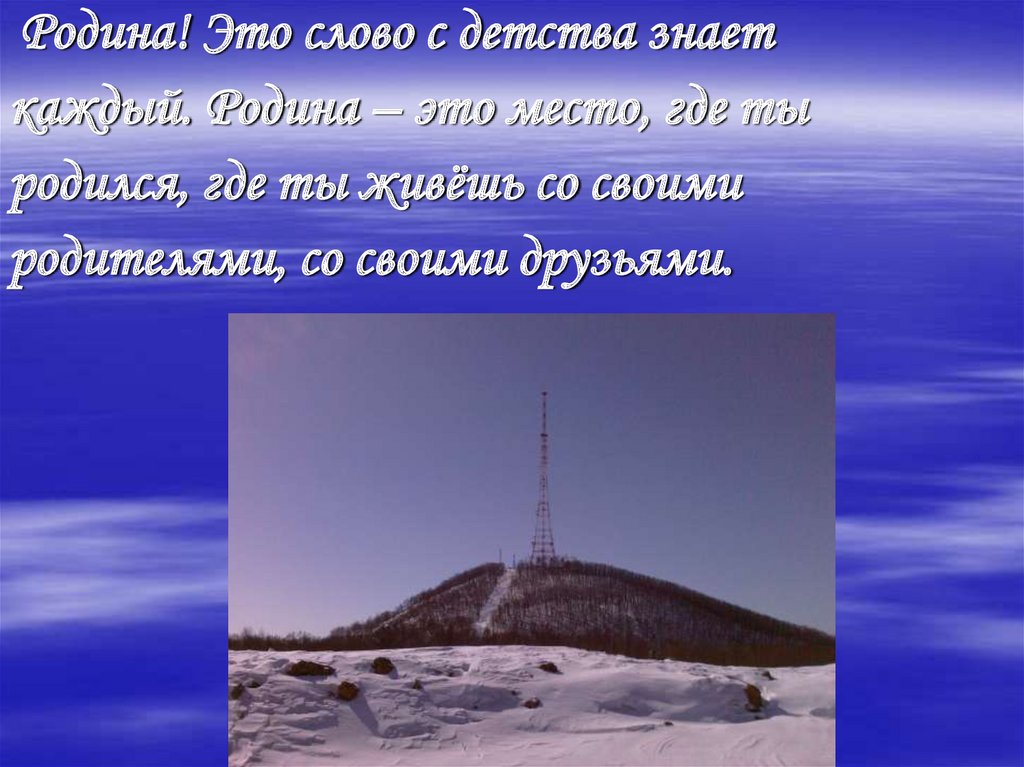 Родина! Это слово с детства знает каждый. Родина – это место, где ты родился, где ты живёшь со своими родителями, со своими друзьями.